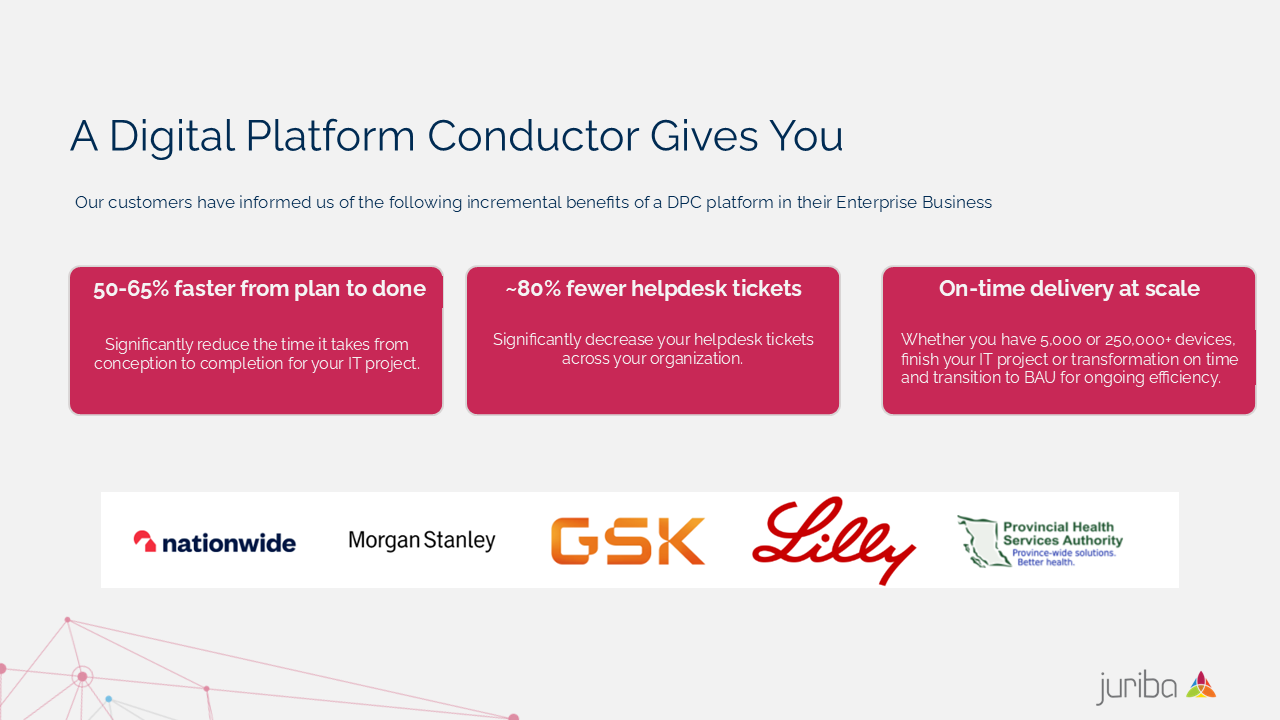 A Digital Platform Conductor Gives You

Our customers have informed us of the following incremental benefits of a DPC platform in their Enterprise Business

50-65% faster from plan to done

Significantly reduce the time it takes from conception to completion for your IT project.

~80% fewer helpdesk tickets

Significantly decrease your helpdesk tickets across your organization.

On-time delivery at scale

Whether you have 5,000 or 250,000+ devices, finish your IT project or transformation on time and transition to BAU for ongoing efficiency.

nationwide

Morgan Stanley

GSK

Lilly

Provincial Health Services Authority
Province-wide solutions. Better health.

juriba